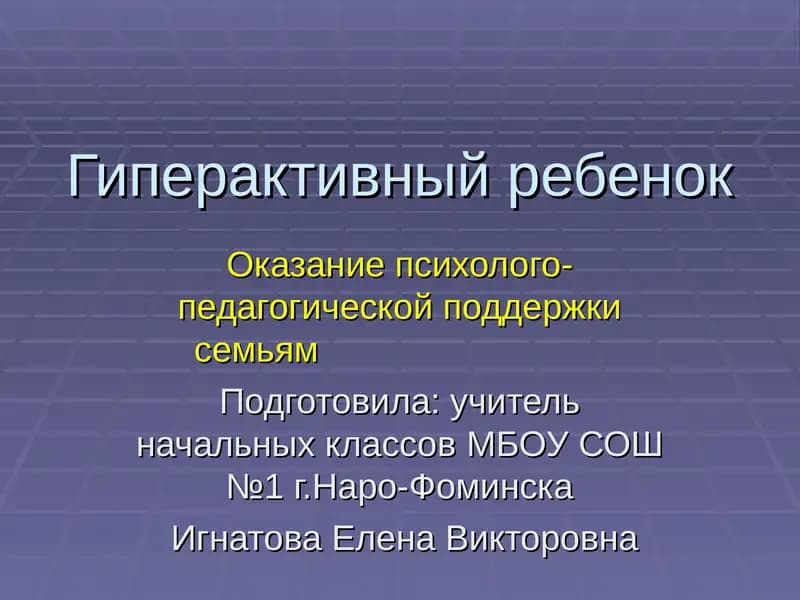 Гиперактивный ребенок

Оказание психолого-педагогической поддержки семьям

Подготовила: учитель начальных классов МБОУ СОШ №1 г.Наро-Фоминска

Игнатова Елена Викторовна